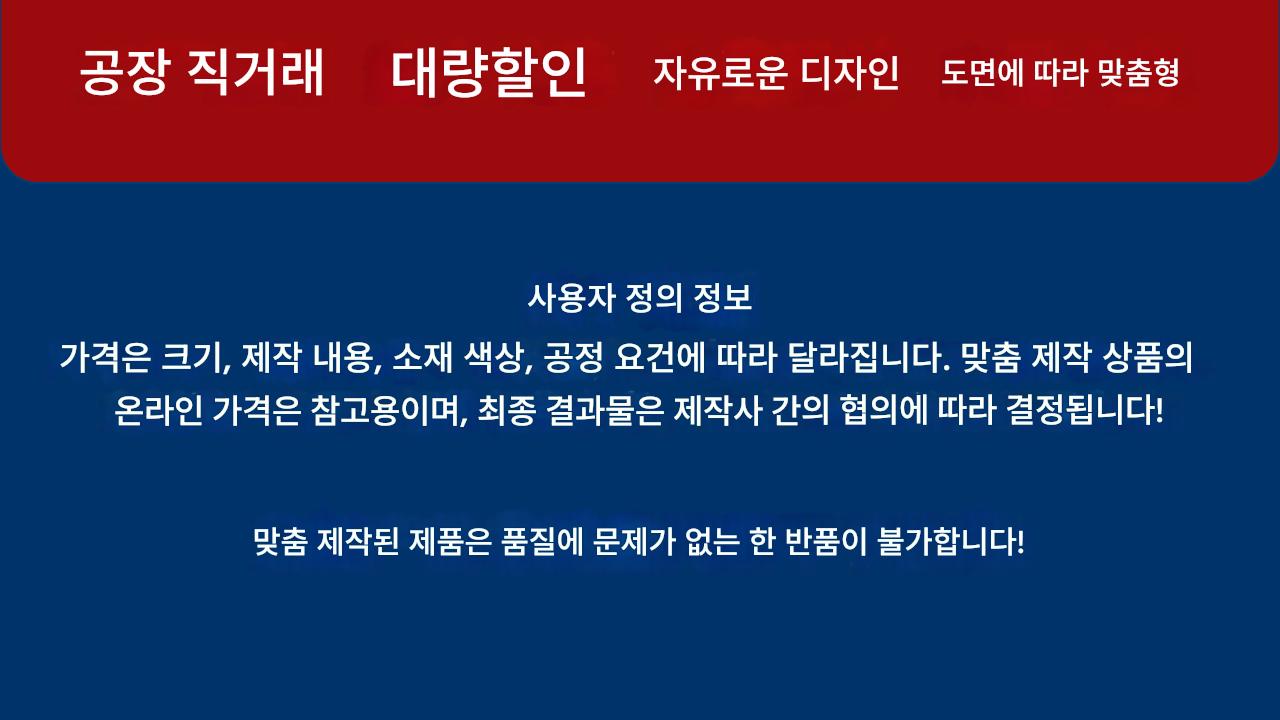 공장 직거래 대량할인 자유로운 디자인 도면에 따라 맞춤형

사용자 정의 정보

가격은 크기, 제작 내용, 소재 색상, 공정 요건에 따라 달라집니다. 맞춤 제작 상품의 온라인 가격은 참고용이며, 최종 결과물은 제작사 간의 협의에 따라 결정됩니다!

맞춤 제작된 제품은 품질에 문제가 없는 한 반품이 불가합니다!